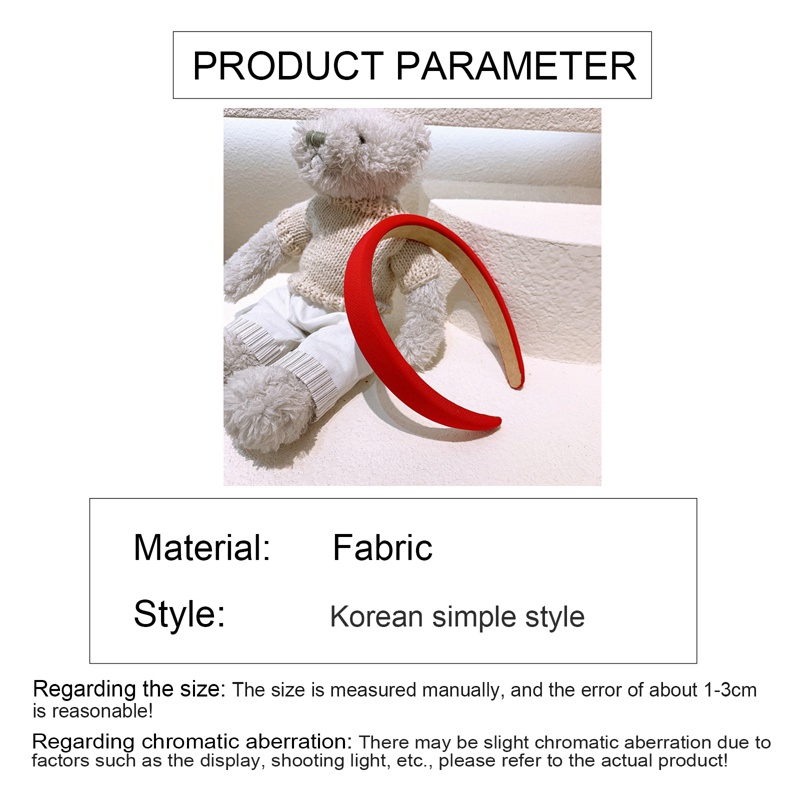 PRODUCT PARAMETER

Material: Fabric

Style: Korean simple style

Regarding the size: The size is measured manually, and the error of about 1-3cm is reasonable!

Regarding chromatic aberration: There may be slight chromatic aberration due to factors such as the display, shooting light, etc., please refer to the actual product!